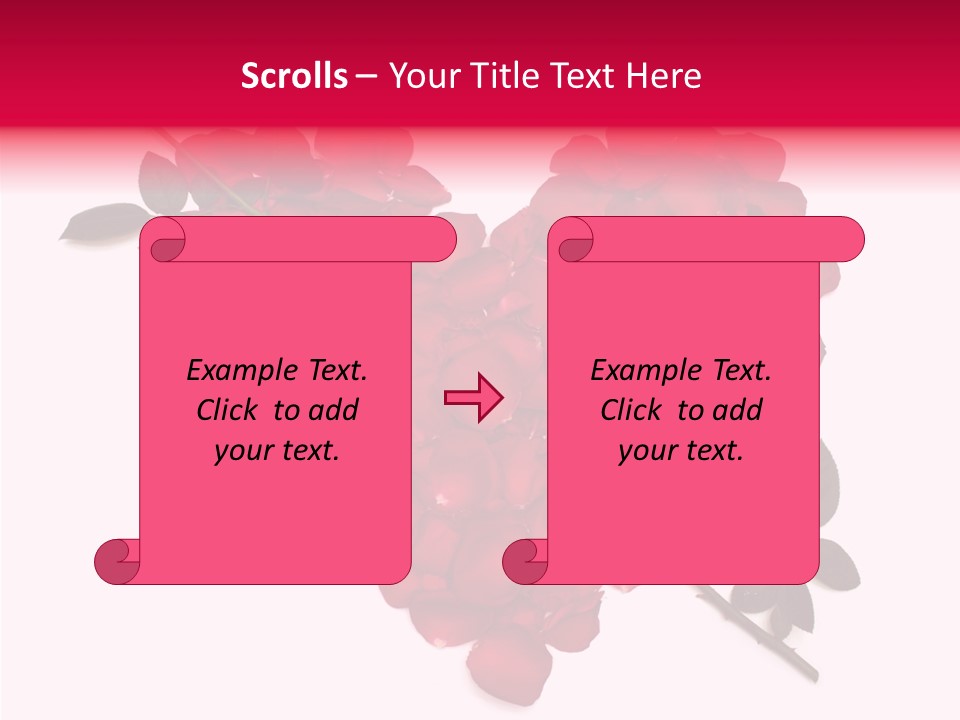 Scrolls – Your Title Text Here

Example Text. Click to add your text.

Example Text. Click to add your text.